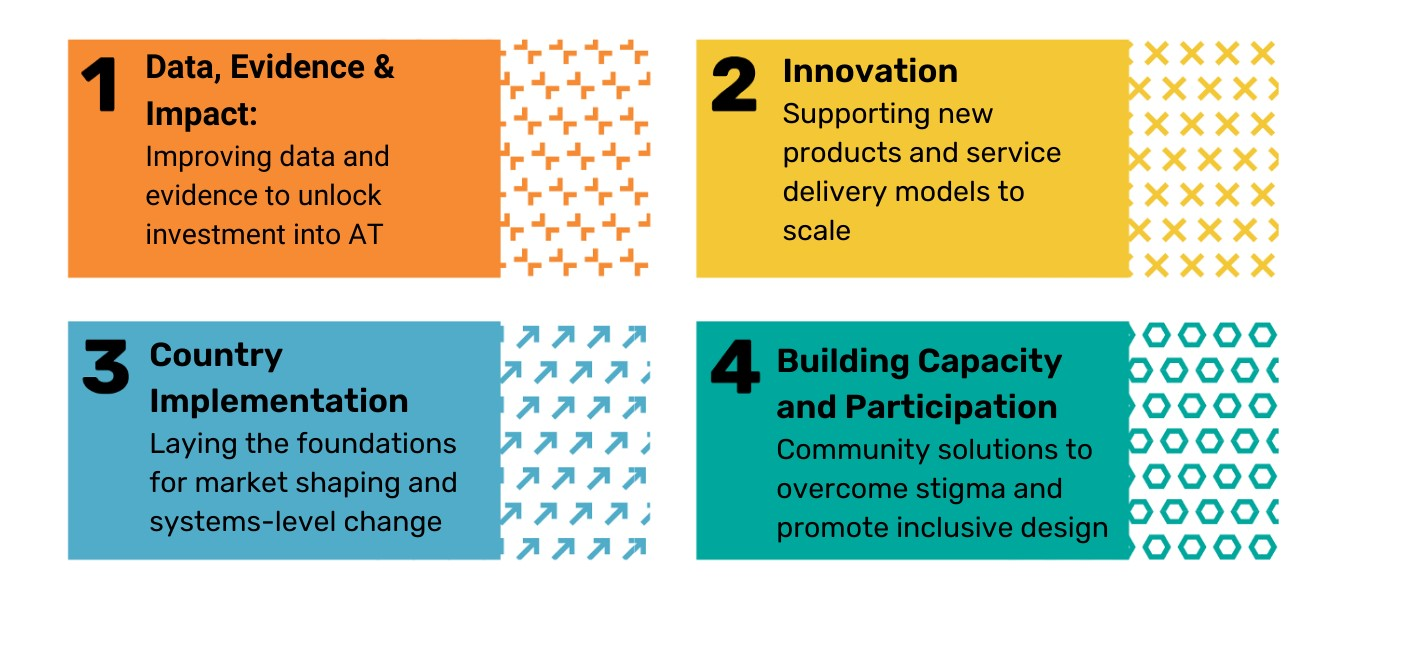 1 Data, Evidence & Impact:
Improving data and evidence to unlock investment into AT

2 Innovation
Supporting new products and service delivery models to scale

3 Country Implementation
Laying the foundations for market shaping and systems-level change

4 Building Capacity and Participation
Community solutions to overcome stigma and promote inclusive design